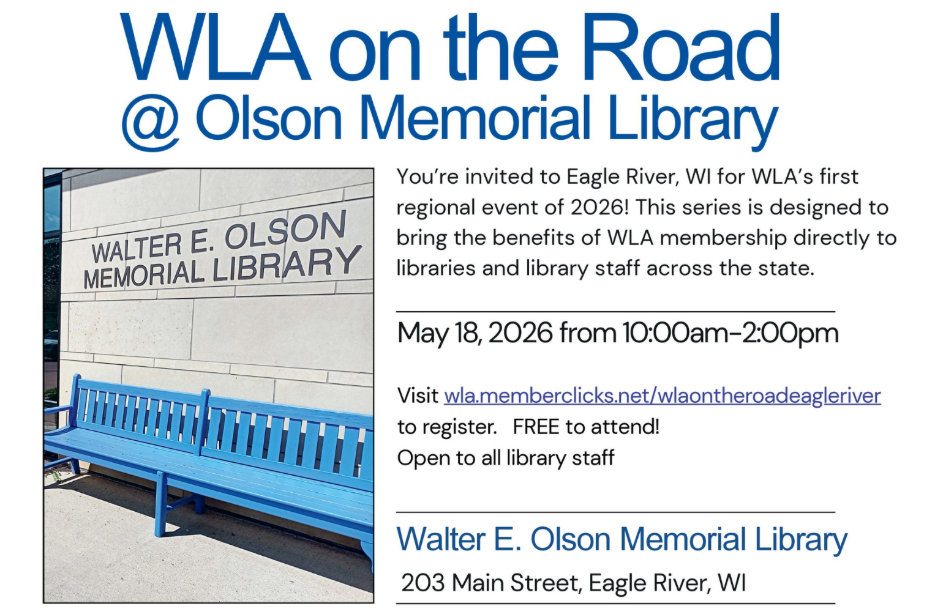 WLA on the Road
@ Olson Memorial Library

WALTER E. OLSON
MEMORIAL LIBRARY

You're invited to Eagle River, WI for WLA's first regional event of 2026! This series is designed to bring the benefits of WLA membership directly to libraries and library staff across the state.

May 18, 2026 from 10:00am-2:00pm

Visit wla.memberclicks.net/wlaontheroadeagleriver to register. FREE to attend!
Open to all library staff

Walter E. Olson Memorial Library
203 Main Street, Eagle River, WI